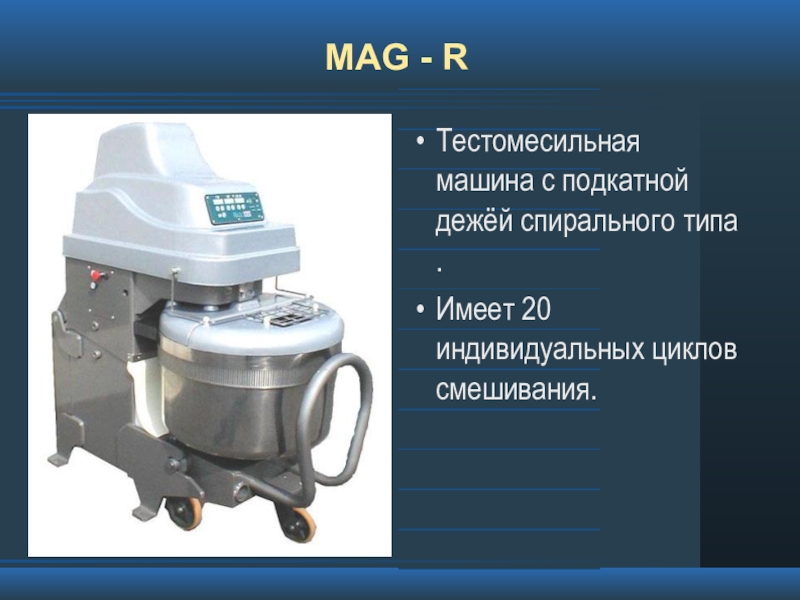 MAG - R

• Тестомесильная машина с подкатной дежёй спирального типа .

• Имеет 20 индивидуальных циклов смешивания.